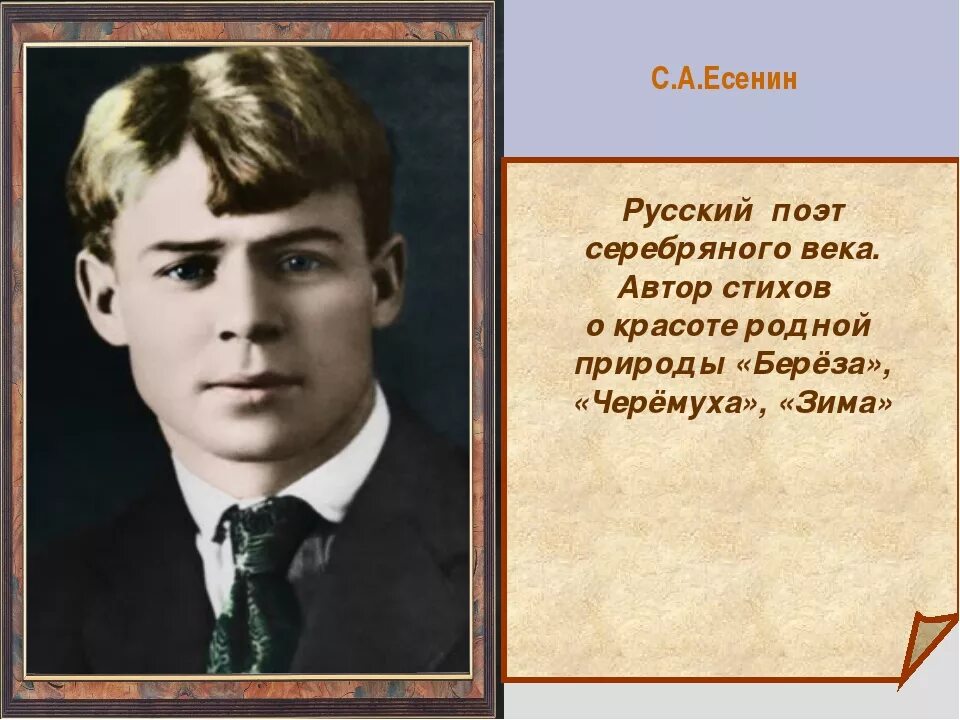 С.А.Есенин

Русский поэт серебряного века. Автор стихов о красоте родной природы «Берёза», «Черёмуха», «Зима»